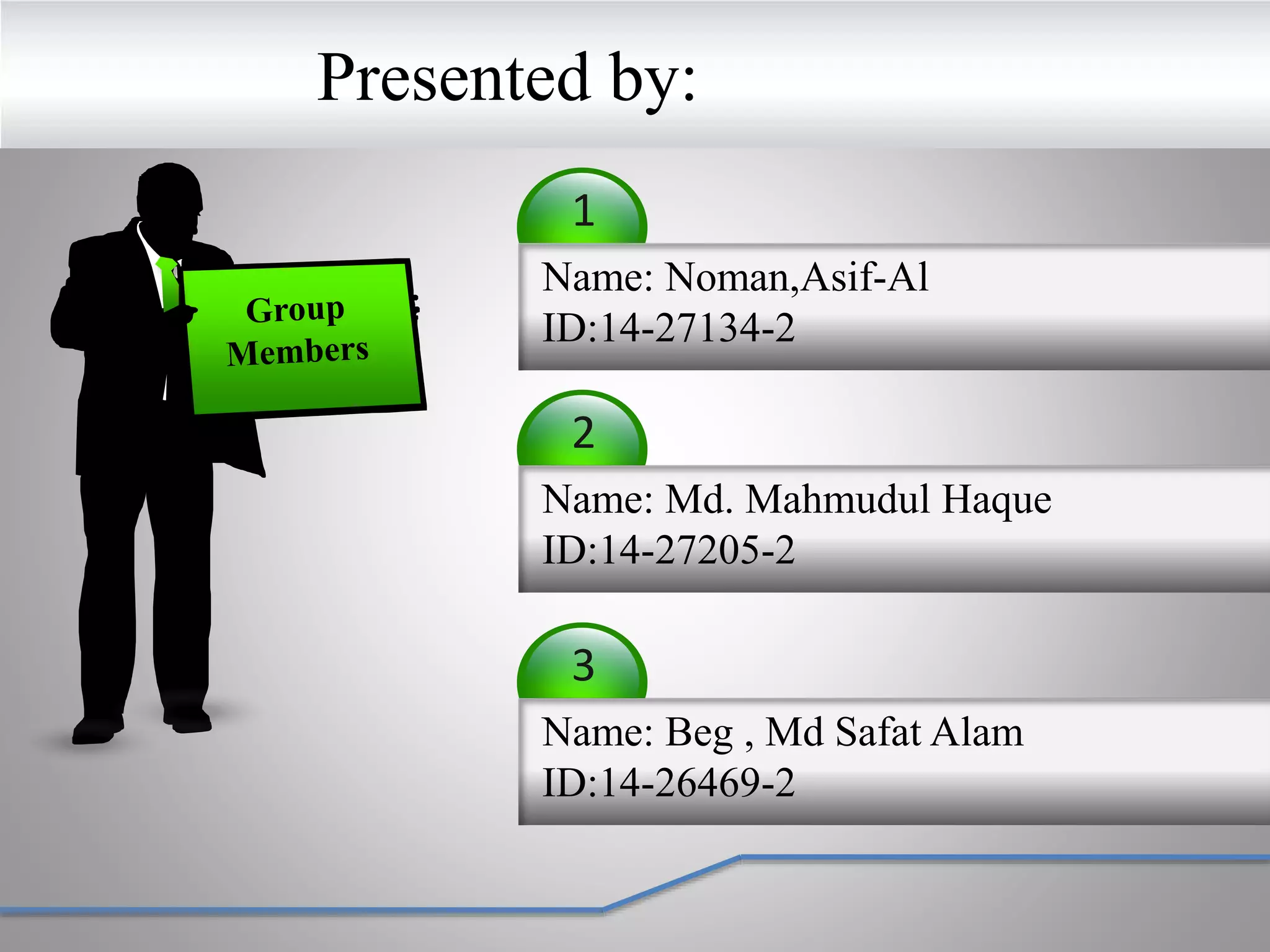 Presented by:

Group Members

1

Name: Noman,Asif-Al
ID:14-27134-2

2

Name: Md. Mahmudul Haque
ID:14-27205-2

3

Name: Beg , Md Safat Alam
ID:14-26469-2